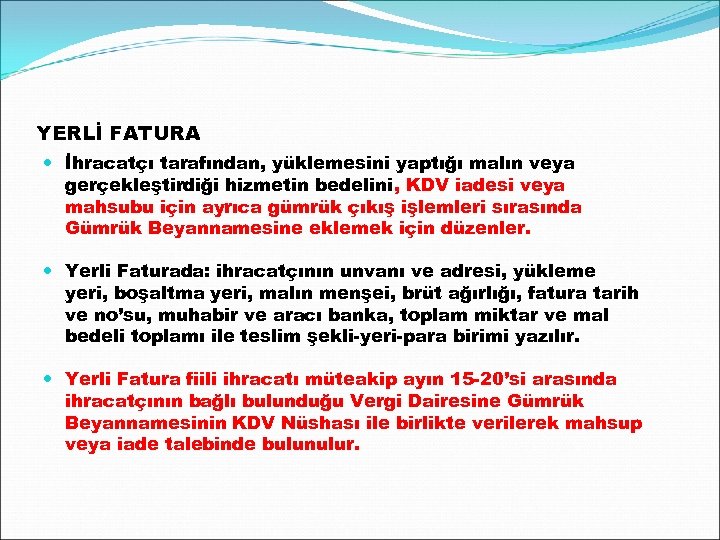 YERLİ FATURA

İhracatçı tarafından, yüklemesini yaptığı malın veya gerçekleştirdiği hizmetin bedelini, KDV iadesi veya mahsubu için ayrıca gümrük çıkış işlemleri sırasında Gümrük Beyannamesine eklemek için düzenler.

Yerli Faturada: ihracatçının unvanı ve adresi, yükleme yeri, boşaltma yeri, malın menşei, brüt ağırlığı, fatura tarih ve no'su, muhabir ve aracı banka, toplam miktar ve mal bedeli toplamı ile teslim şekli-yeri-para birimi yazılır.

Yerli Fatura fiili ihracatı müteakip ayın 15-20'si arasında ihracatçının bağlı bulunduğu Vergi Dairesine Gümrük Beyannamesinin KDV Nüshası ile birlikte verilerek mahsup veya iade talebinde bulunulur.